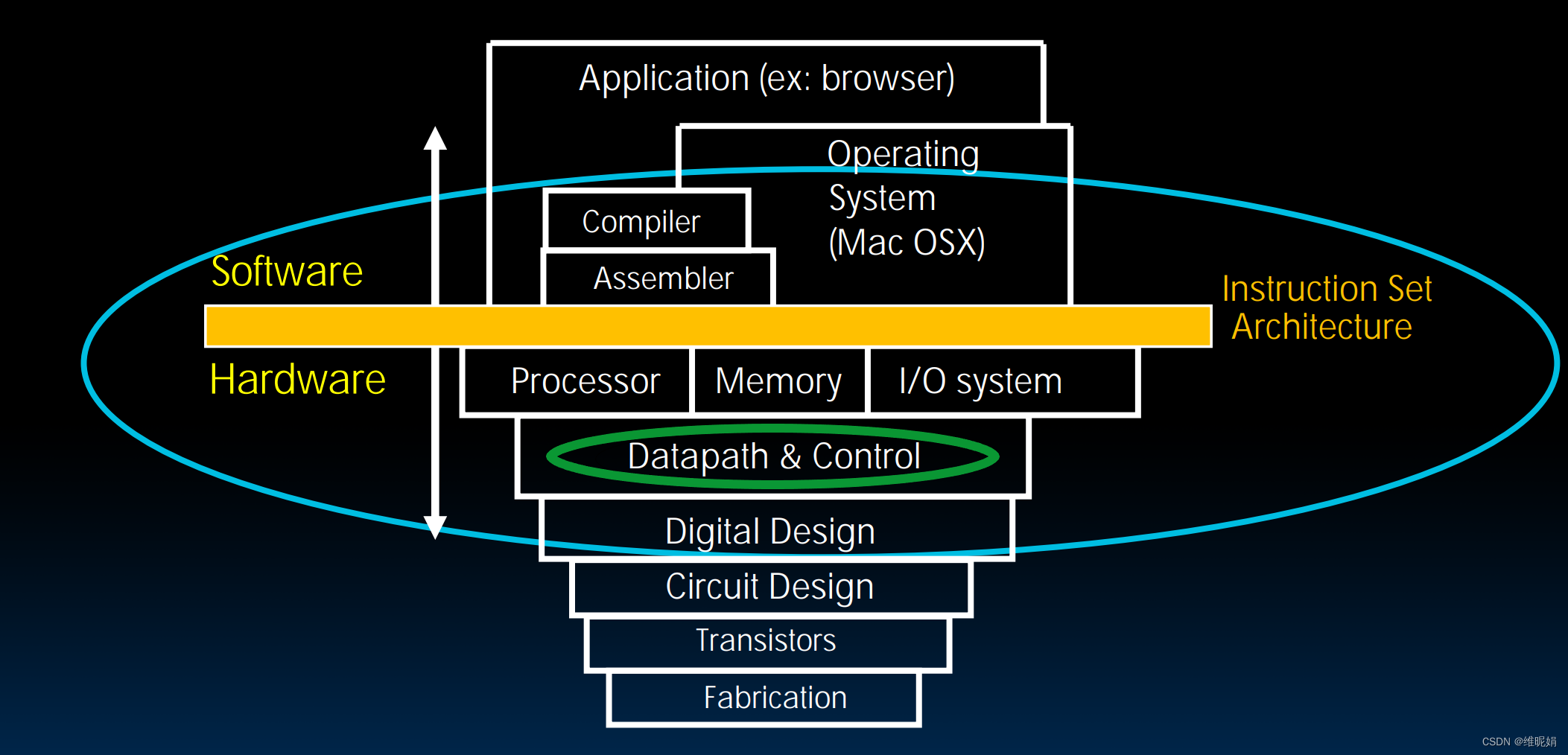 Application (ex: browser)

Operating System (Mac OSX)

Compiler

Assembler

Software

Instruction Set Architecture

Hardware

Processor

Memory

I/O system

Datapath & Control

Digital Design

Circuit Design

Transistors

Fabrication

CSDN @维昵娟